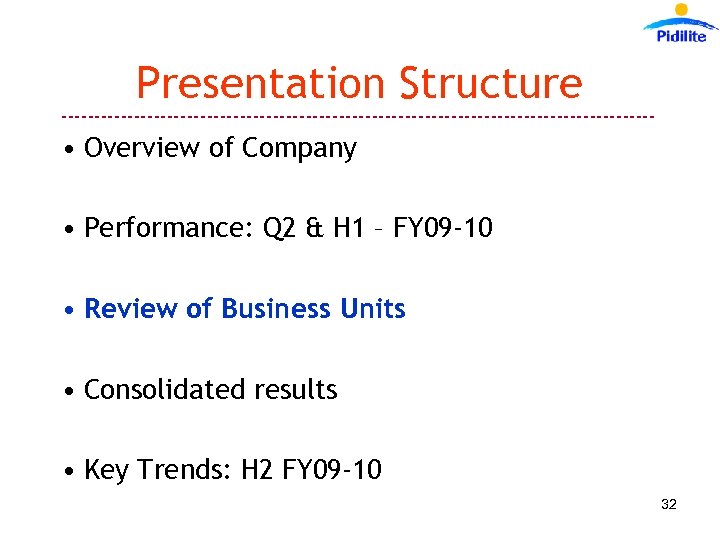 Pidilite

Presentation Structure

• Overview of Company

• Performance: Q2 & H1 – FY09-10

• Review of Business Units

• Consolidated results

• Key Trends: H2 FY09-10

32